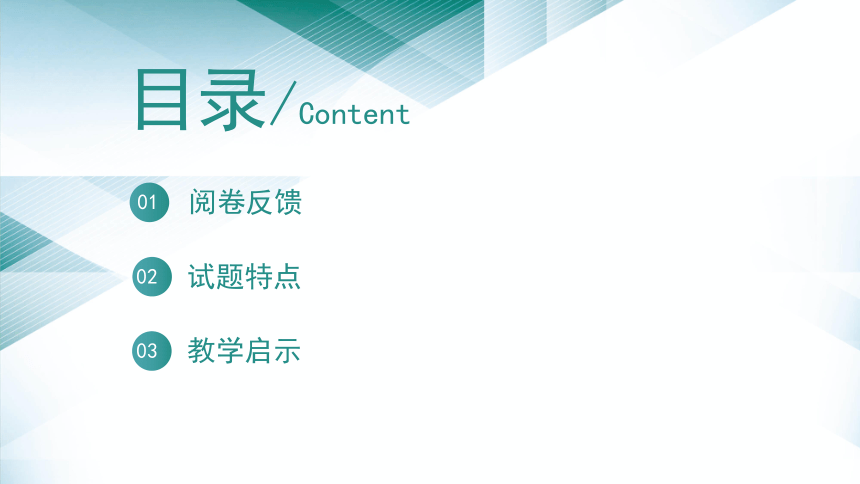 目录/Content

01 阅卷反馈

02 试题特点

03 教学启示